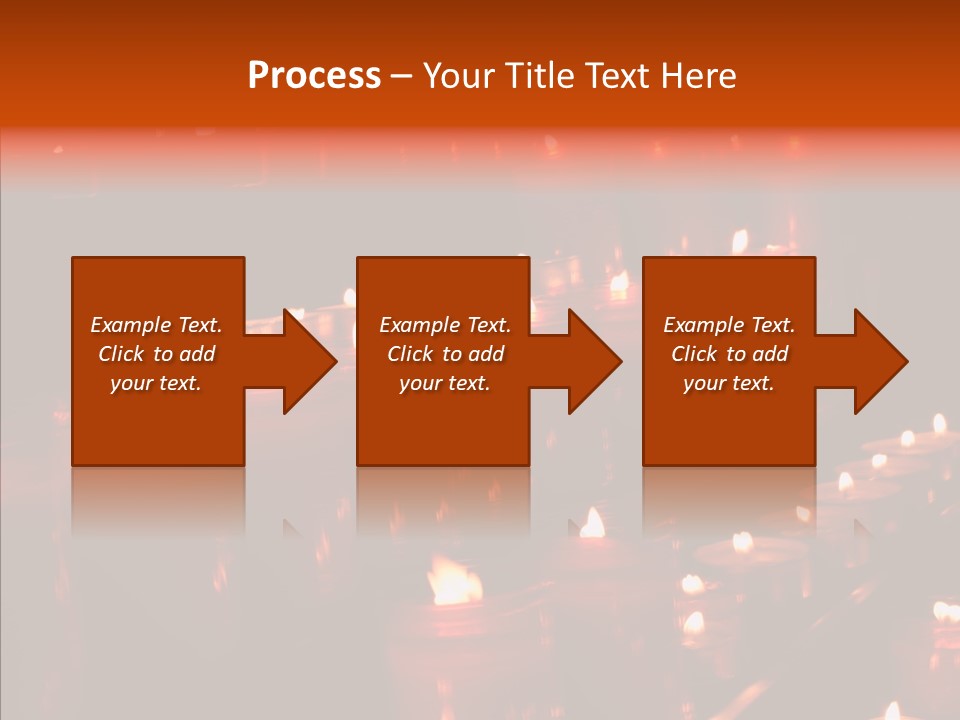 Process – Your Title Text Here

Example Text. Click to add your text.

Example Text. Click to add your text.

Example Text. Click to add your text.